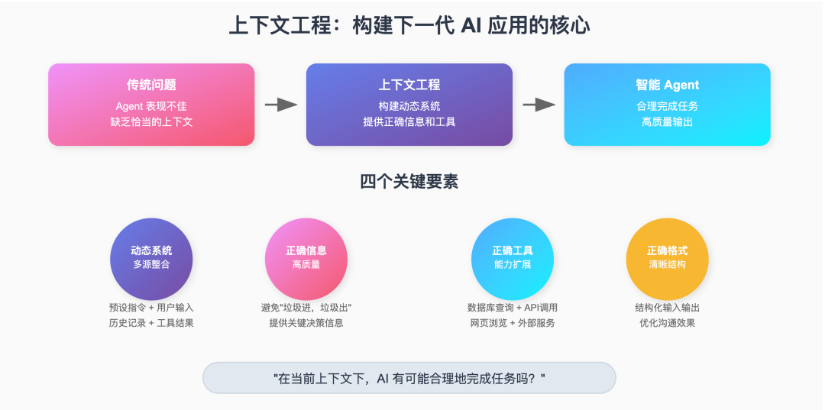 上下文工程：构建下一代 AI 应用的核心

传统问题
Agent 表现不佳
缺乏恰当的上下文

上下文工程
构建动态系统
提供正确信息和工具

智能 Agent
合理完成任务
高质量输出

四个关键要素

动态系统
多源整合
预设指令 + 用户输入
历史记录 + 工具结果

正确信息
高质量
避免"垃圾进，垃圾出"
提供关键决策信息

正确工具
能力扩展
数据库查询 + API调用
网页浏览 + 外部服务

正确格式
清晰结构
结构化输入输出
优化沟通效果

"在当前上下文下，AI 有可能合理地完成任务吗？"